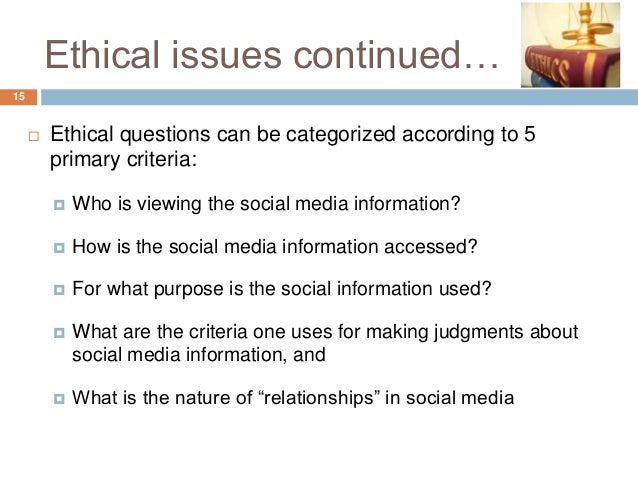 Ethical issues continued…

ETHICS

15

Ethical questions can be categorized according to 5 primary criteria:

Who is viewing the social media information?

How is the social media information accessed?

For what purpose is the social information used?

What are the criteria one uses for making judgments about social media information, and

What is the nature of “relationships” in social media